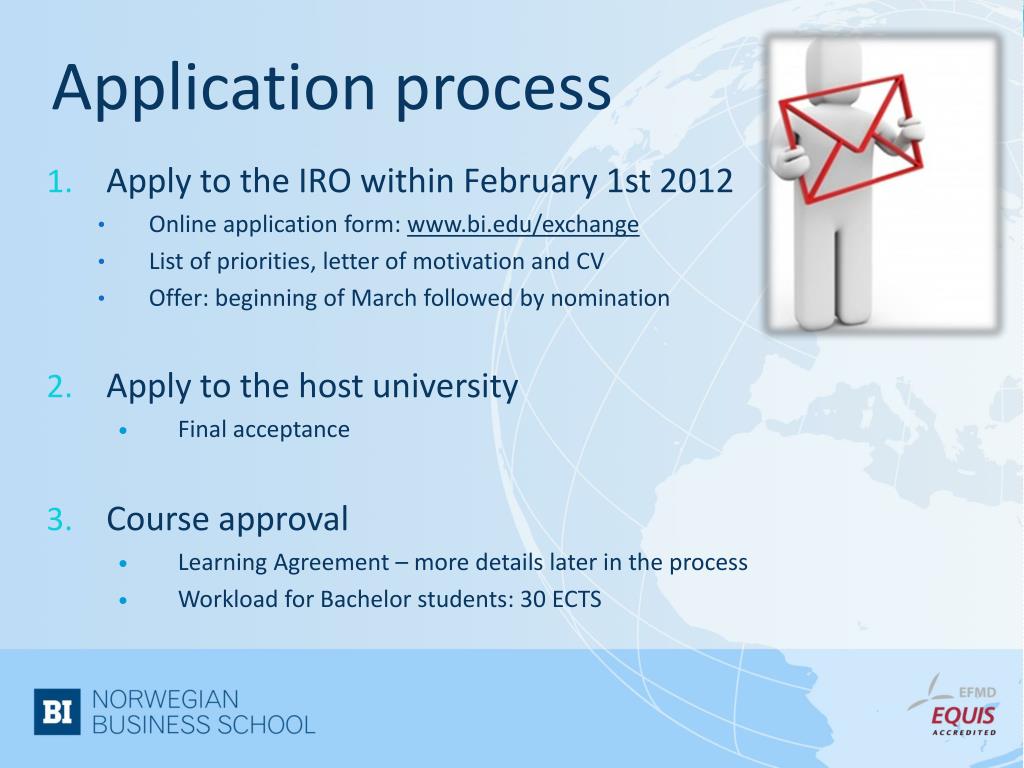 Application process

1. Apply to the IRO within February 1st 2012
   • Online application form: www.bi.edu/exchange
   • List of priorities, letter of motivation and CV
   • Offer: beginning of March followed by nomination

2. Apply to the host university
   • Final acceptance

3. Course approval
   • Learning Agreement – more details later in the process
   • Workload for Bachelor students: 30 ECTS

BI NORWEGIAN BUSINESS SCHOOL

EFMD EQUIS ACCREDITED